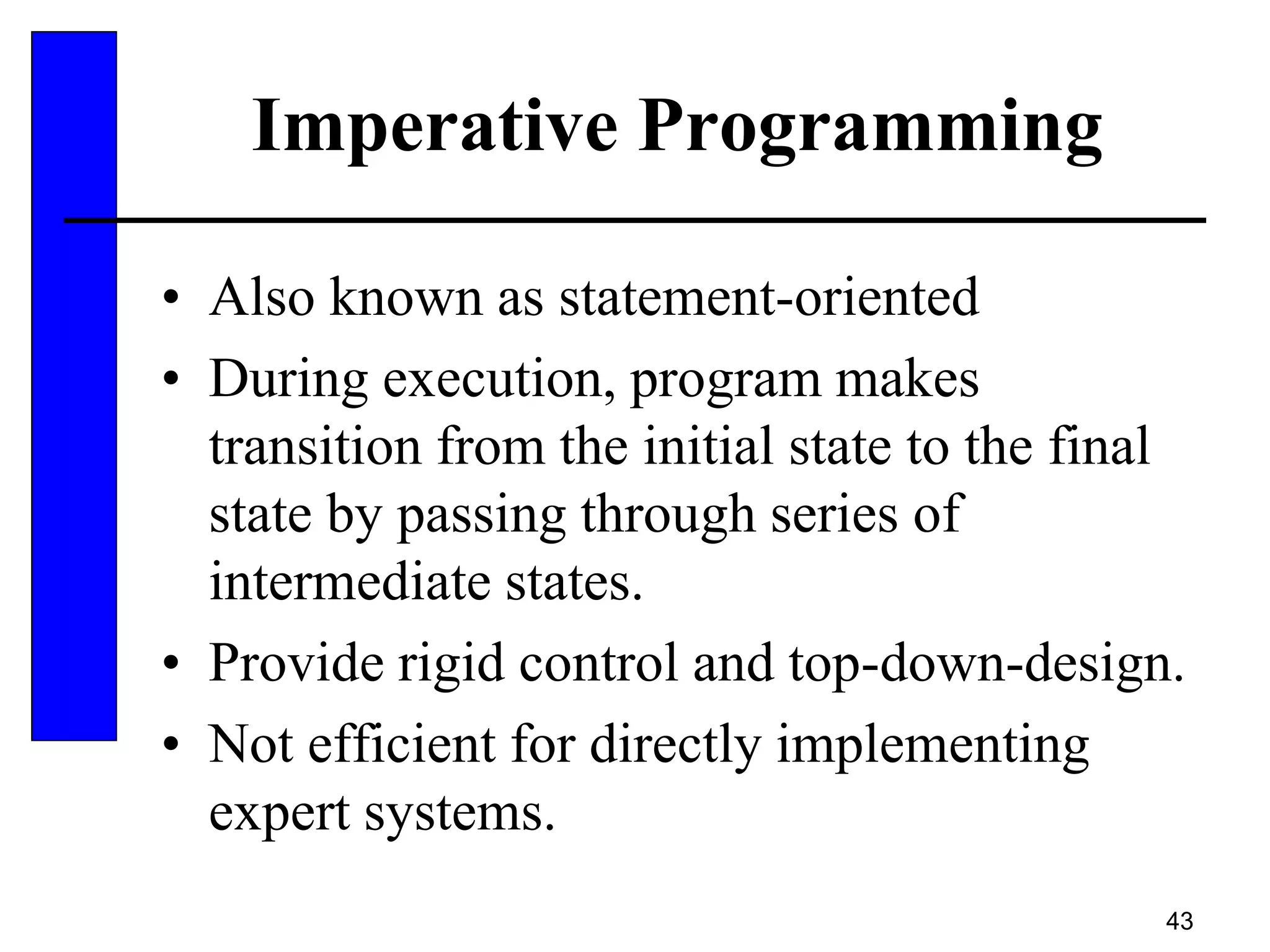 Imperative Programming

• Also known as statement-oriented
• During execution, program makes transition from the initial state to the final state by passing through series of intermediate states.
• Provide rigid control and top-down-design.
• Not efficient for directly implementing expert systems.

43